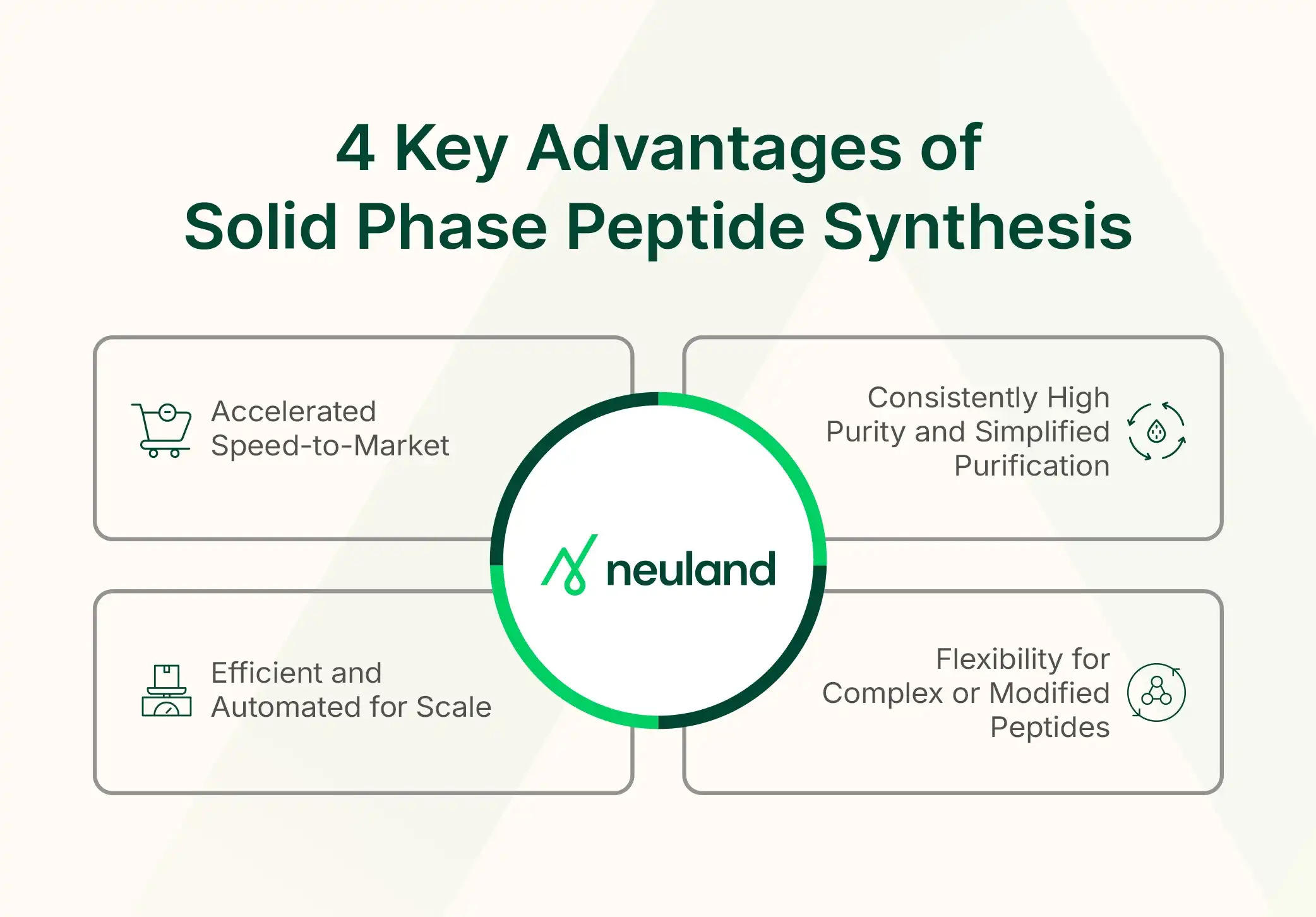 4 Key Advantages of Solid Phase Peptide Synthesis

Accelerated Speed-to-Market

Consistently High Purity and Simplified Purification

neuland

Efficient and Automated for Scale

Flexibility for Complex or Modified Peptides